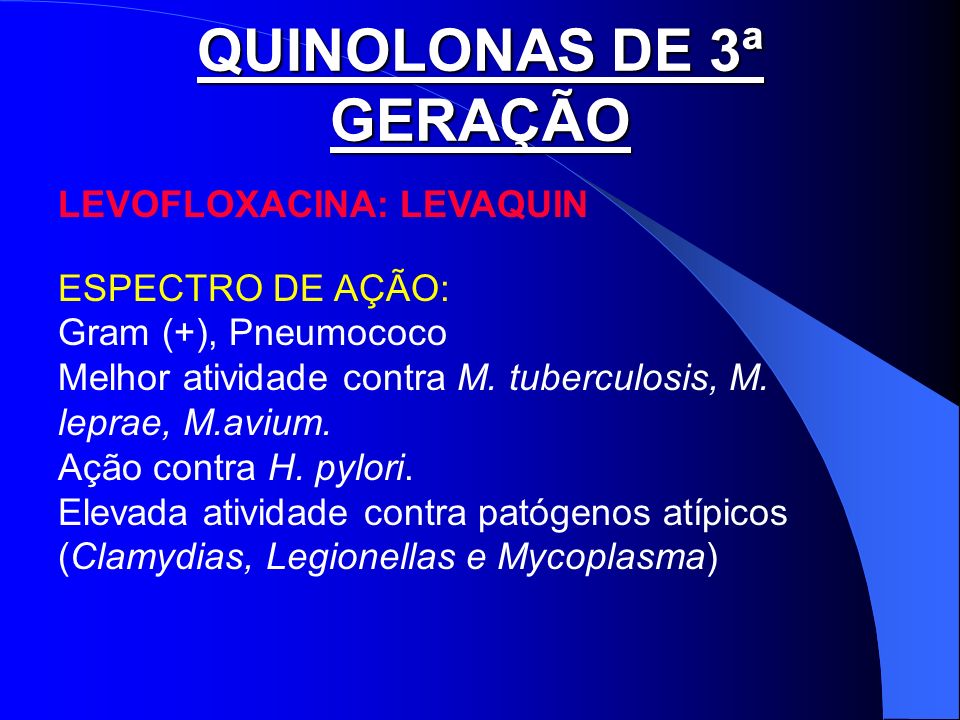 QUINOLONAS DE 3ª GERAÇÃO

LEVOFLOXACINA: LEVAQUIN

ESPECTRO DE AÇÃO:
Gram (+), Pneumococo
Melhor atividade contra M. tuberculosis, M. leprae, M.avium.
Ação contra H. pylori.
Elevada atividade contra patógenos atípicos (Clamydias, Legionellas e Mycoplasma)